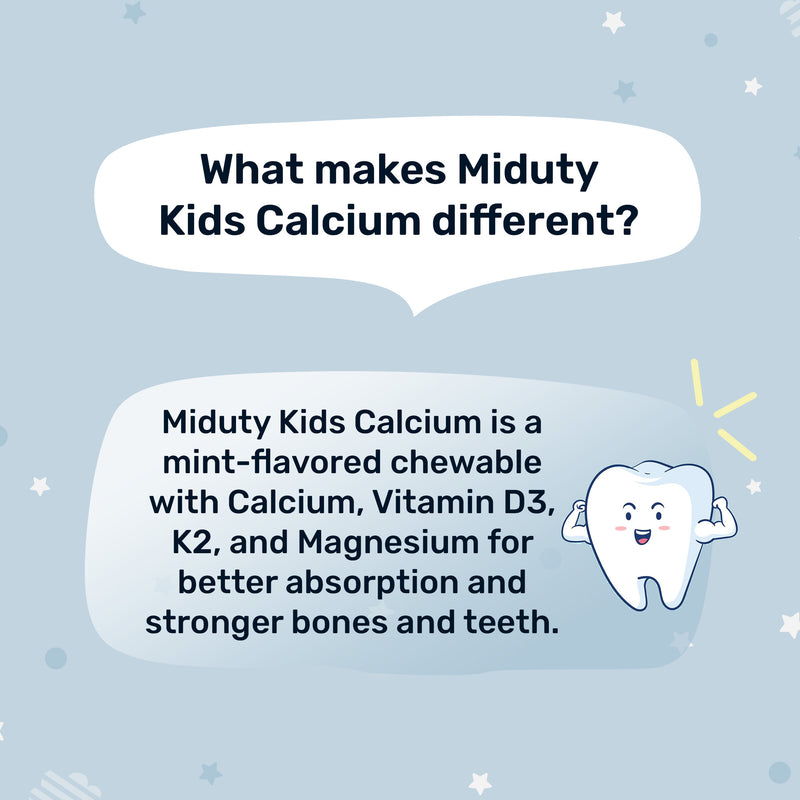 What makes Miduty Kids Calcium different?

Miduty Kids Calcium is a mint-flavored chewable with Calcium, Vitamin D3, K2, and Magnesium for better absorption and stronger bones and teeth.